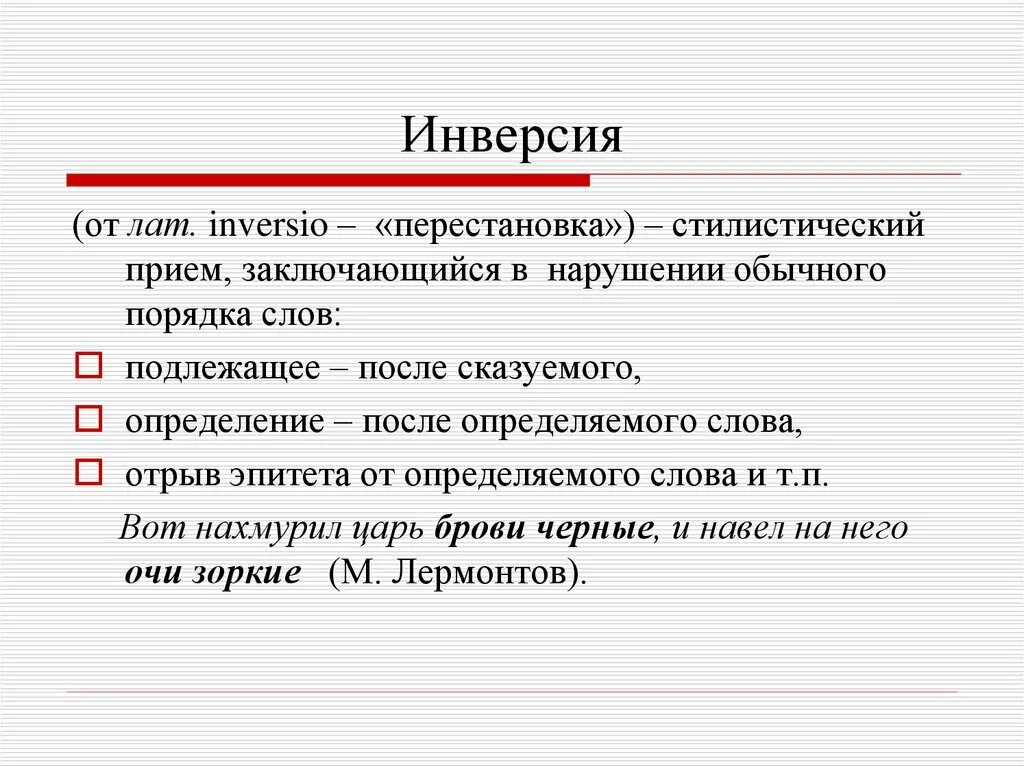 Инверсия

(от лат. inversio – «перестановка») – стилистический прием, заключающийся в нарушении обычного порядка слов:

подлежащее – после сказуемого,

определение – после определяемого слова,

отрыв эпитета от определяемого слова и т.п.

Вот нахмурил царь брови черные, и навел на него очи зоркие (М. Лермонтов).